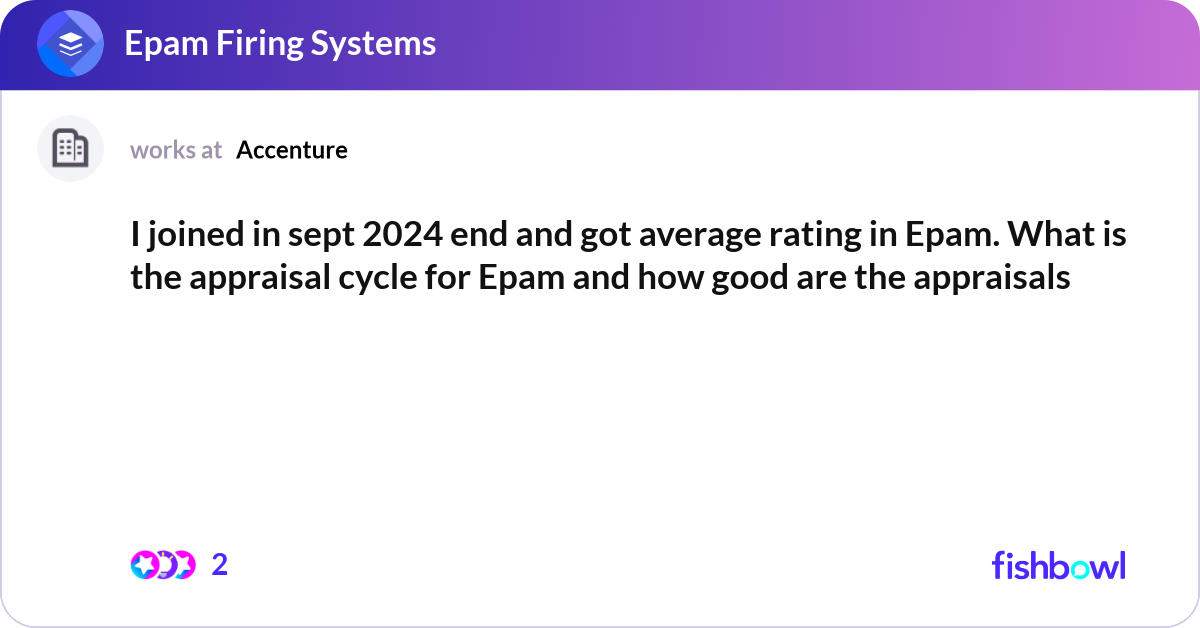 Epam Firing Systems

works at Accenture

I joined in sept 2024 end and got average rating in Epam. What is the appraisal cycle for Epam and how good are the appraisals

2

fishbowl